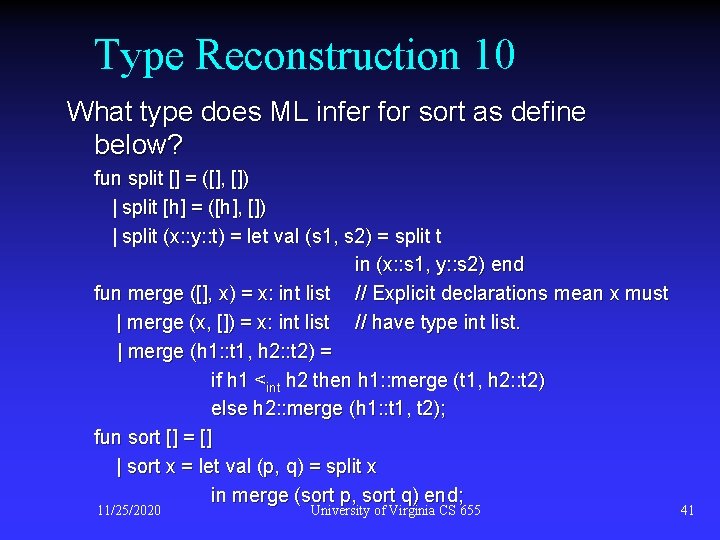 Type Reconstruction 10

What type does ML infer for sort as define below?

fun split [] = ([], [])
| split [h] = ([h], [])
| split (x::y::t) = let val (s1, s2) = split t
in (x::s1, y::s2) end
fun merge ([], x) = x: int list // Explicit declarations mean x must
| merge (x, []) = x: int list // have type int list.
| merge (h1::t1, h2::t2) =
if h1 $<_{int}$ h2 then h1::merge (t1, h2::t2)
else h2::merge (h1::t1, t2);
fun sort [] = []
| sort x = let val (p, q) = split x
in merge (sort p, sort q) end;

11/25/2020 University of Virginia CS 655 41